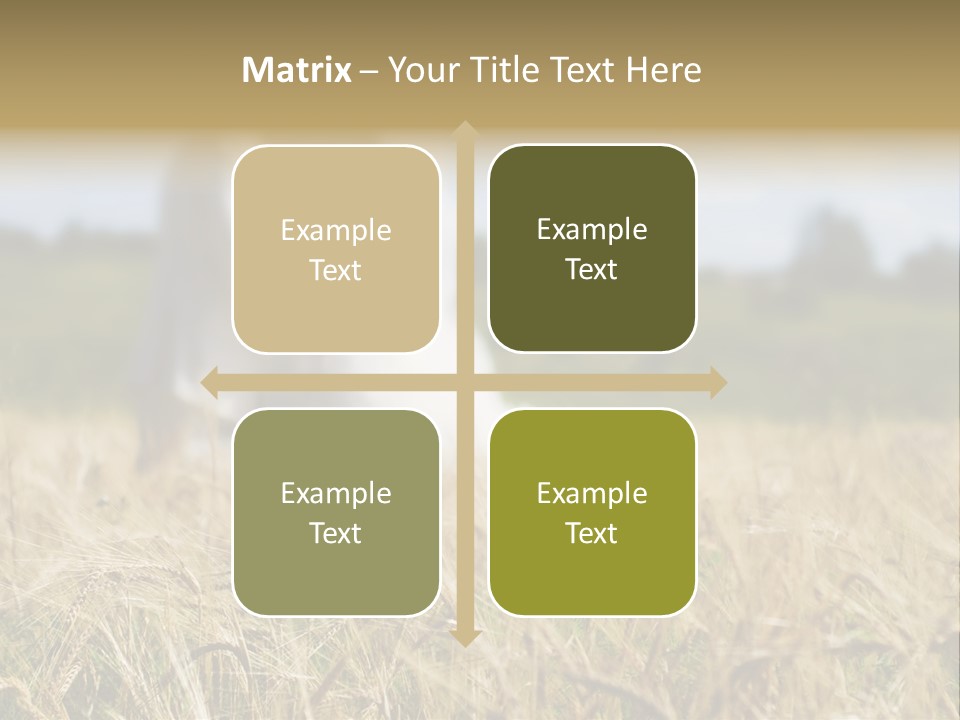 Matrix – Your Title Text Here

Example Text

Example Text

Example Text

Example Text